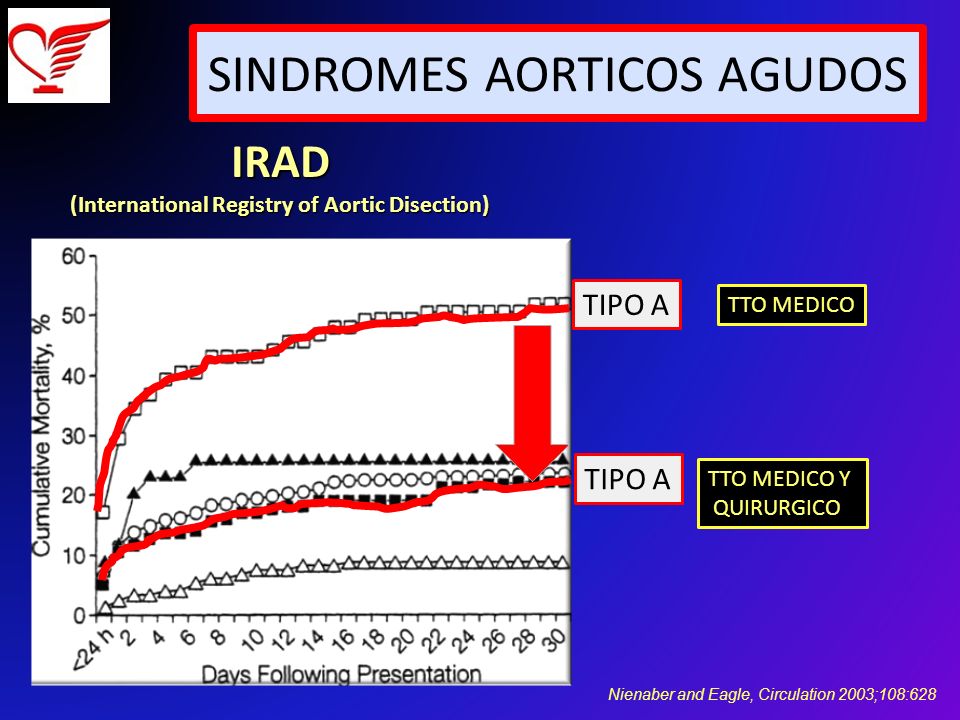 SINDROMES AORTICOS AGUDOS

IRAD

(International Registry of Aortic Disection)

Cumulative Mortality, %

60
50
40
30
20
10
0

<24 h
2
4
6
8
10
12
14
16
18
20
22
24
26
28
30

Days Following Presentation

TIPO A

TTO MEDICO

TIPO A

TTO MEDICO Y QUIRURGICO

Nienaber and Eagle, Circulation 2003;108:628